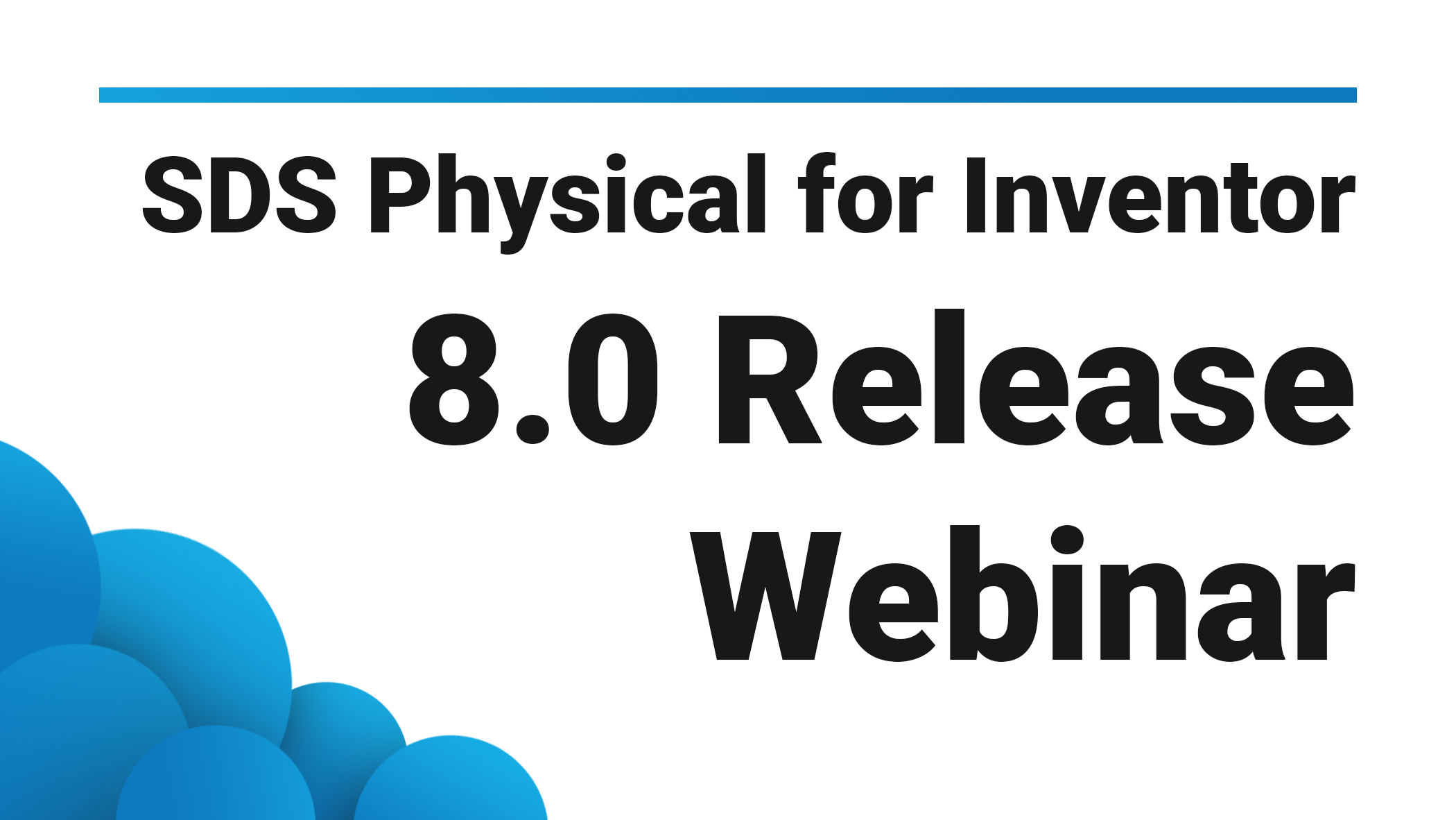 SDS Physical for Inventor

8.0 Release Webinar